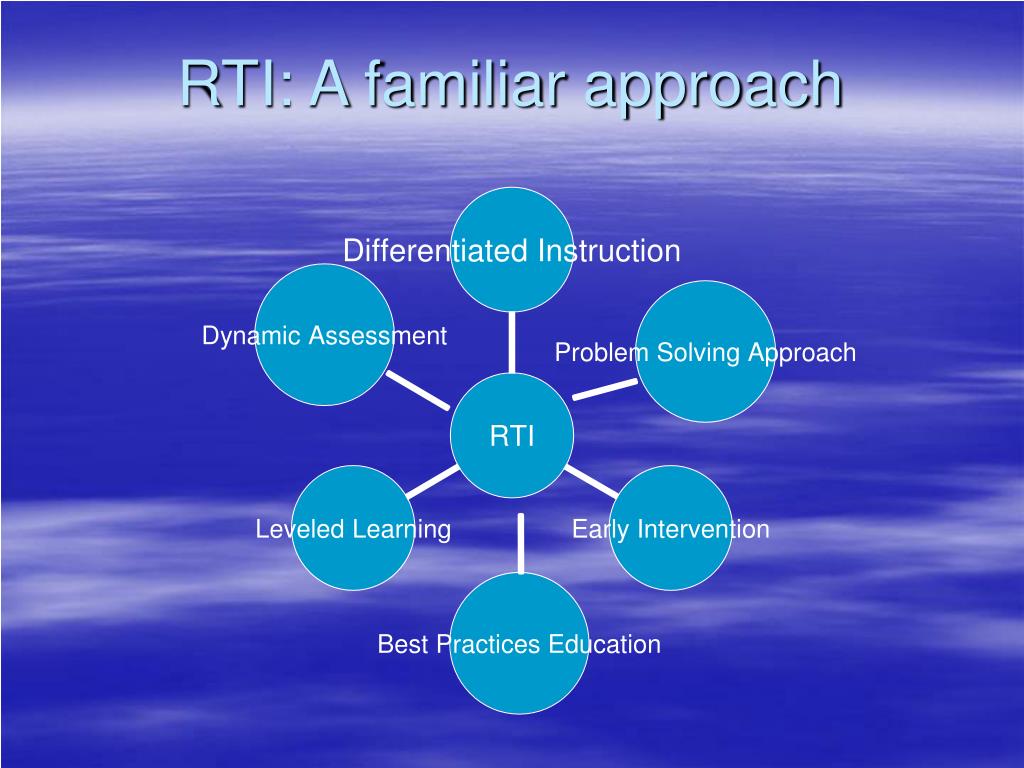 RTI: A familiar approach

Differentiated Instruction

Dynamic Assessment

Problem Solving Approach

RTI

Leveled Learning

Early Intervention

Best Practices Education